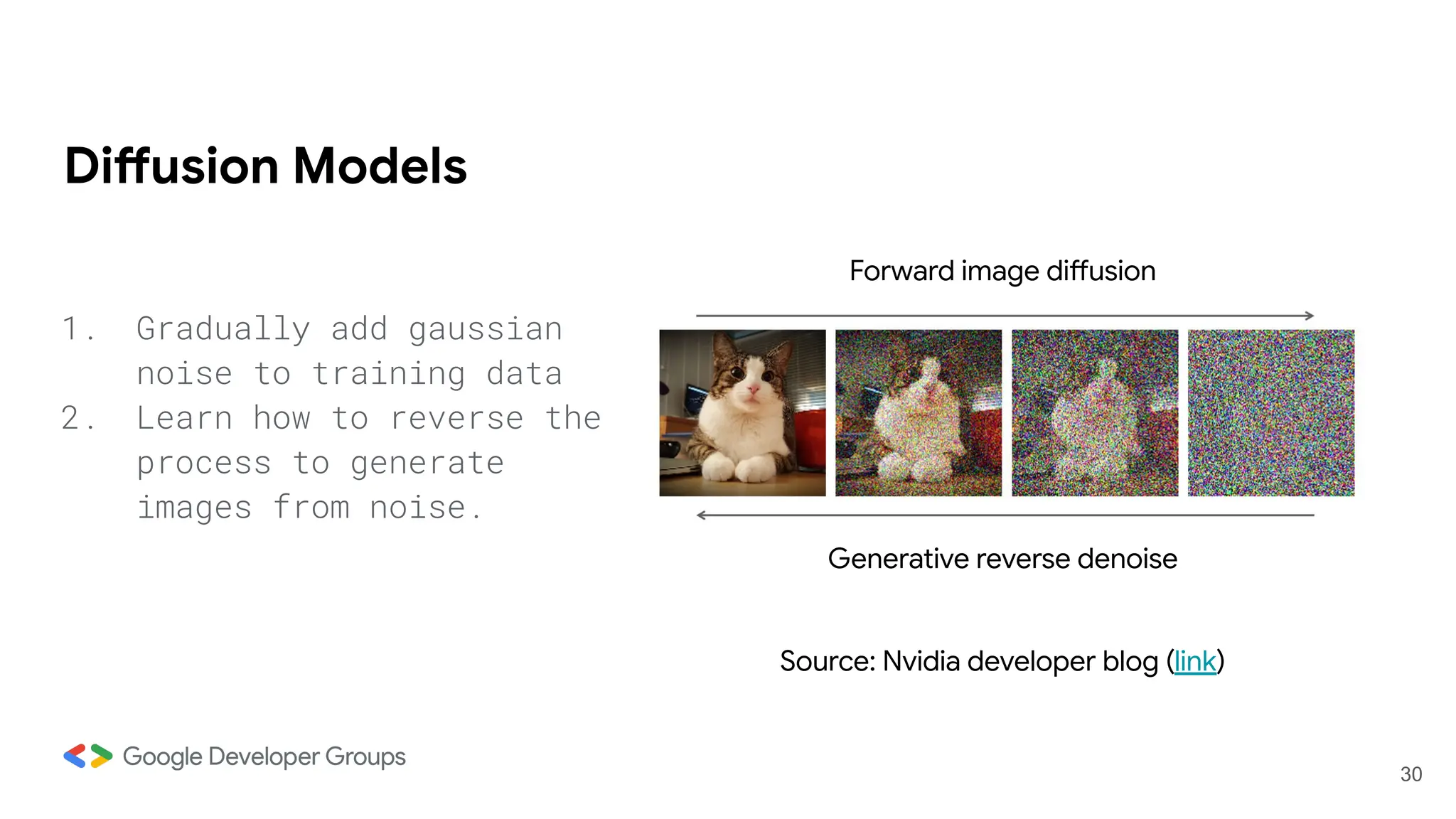 Diffusion Models

1. Gradually add gaussian noise to training data
2. Learn how to reverse the process to generate images from noise.

Forward image diffusion

Generative reverse denoise

Source: Nvidia developer blog (link)

Google Developer Groups

30